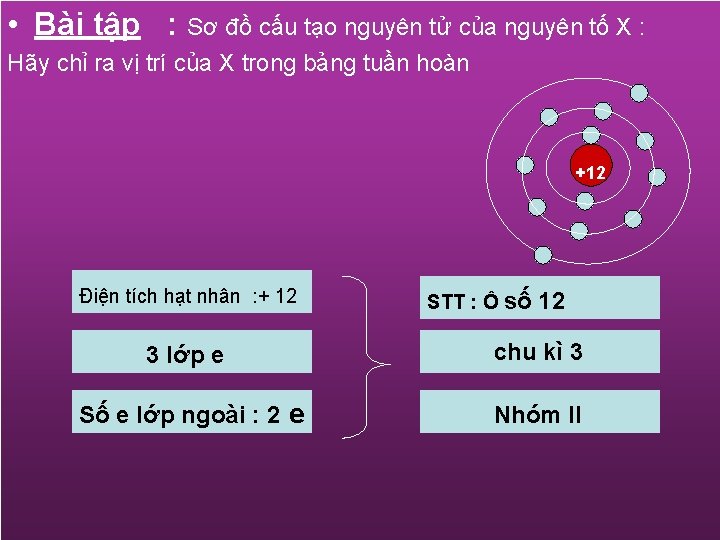 • Bài tập : Sơ đồ cấu tạo nguyên tử của nguyên tố X :
Hãy chỉ ra vị trí của X trong bảng tuần hoàn

+12

Điện tích hạt nhân :+ 12

3 lớp e

Số e lớp ngoài : 2 e

STT : Ô số 12

chu kì 3

Nhóm II